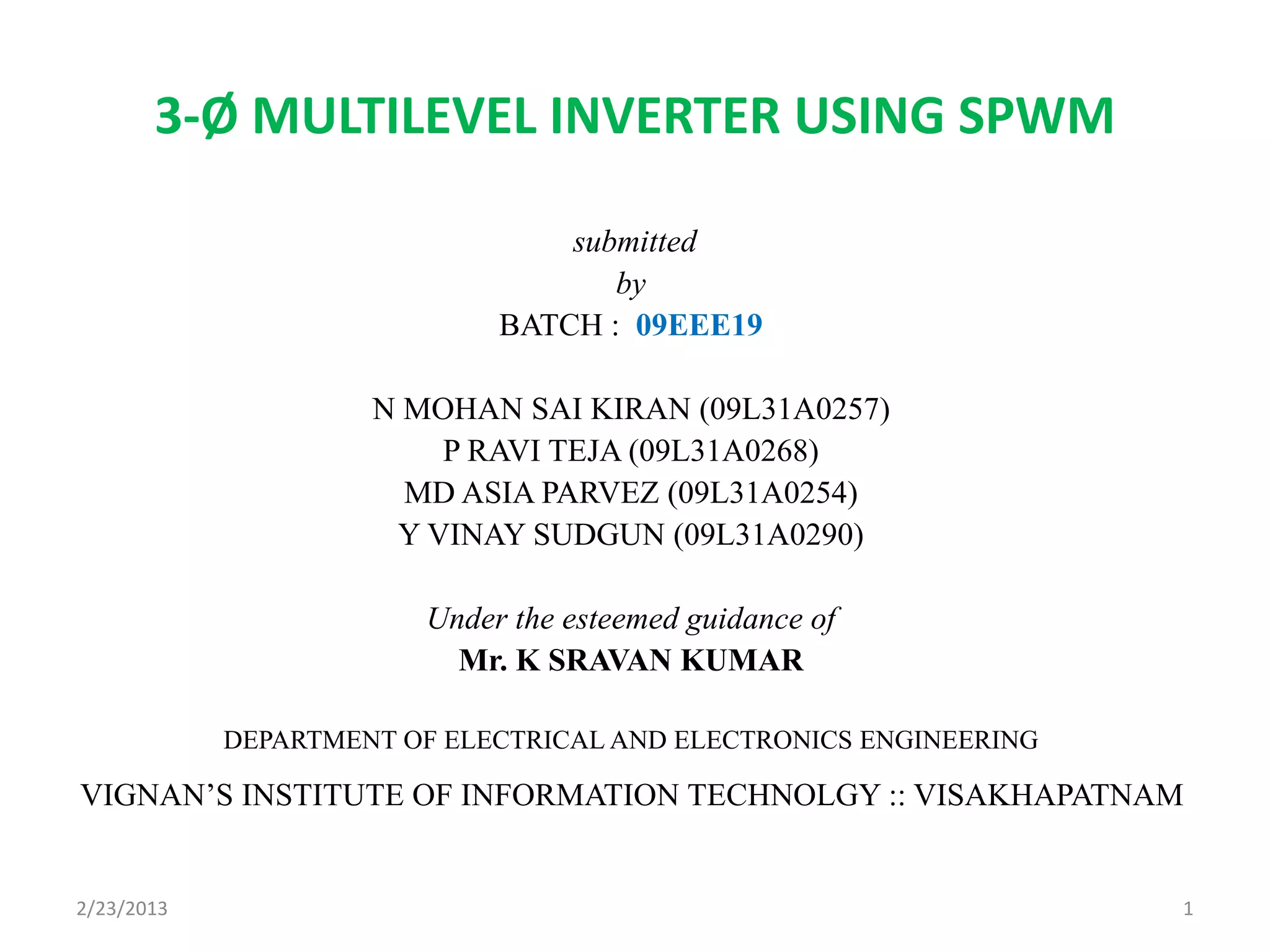 3-Ø MULTILEVEL INVERTER USING SPWM

submitted
by
BATCH : 09EEE19

N MOHAN SAI KIRAN (09L31A0257)
P RAVI TEJA (09L31A0268)
MD ASIA PARVEZ (09L31A0254)
Y VINAY SUDGUN (09L31A0290)

Under the esteemed guidance of
Mr. K SRAVAN KUMAR

DEPARTMENT OF ELECTRICAL AND ELECTRONICS ENGINEERING

VIGNAN'S INSTITUTE OF INFORMATION TECHNOLGY :: VISAKHAPATNAM

2/23/2013

1